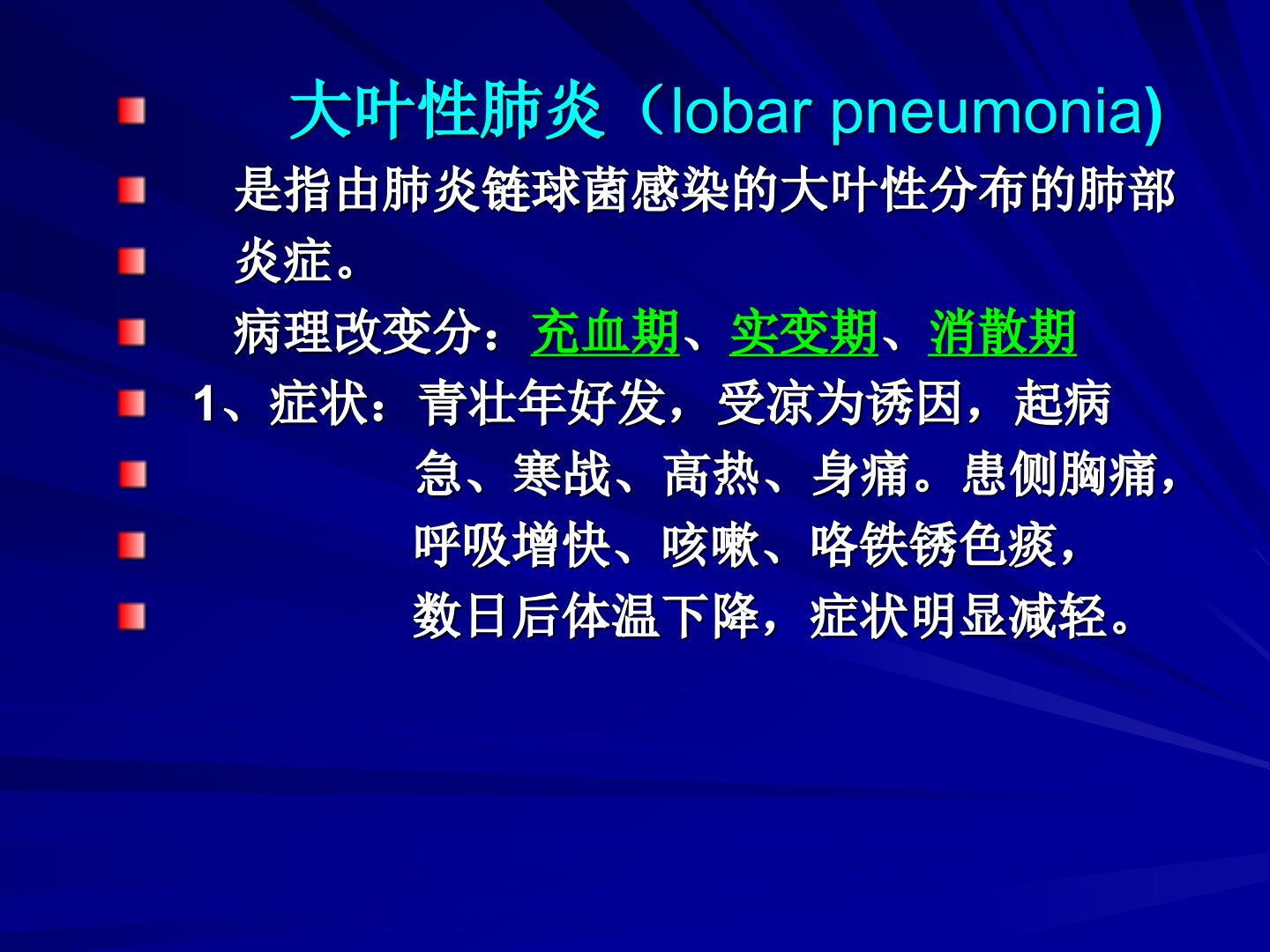 大叶性肺炎（lobar pneumonia)

是指由肺炎链球菌感染的大叶性分布的肺部炎症。

病理改变分：充血期、实变期、消散期

1、症状：青壮年好发，受凉为诱因，起病急、寒战、高热、身痛。患侧胸痛，呼吸增快、咳嗽、咯铁锈色痰，数日后体温下降，症状明显减轻。